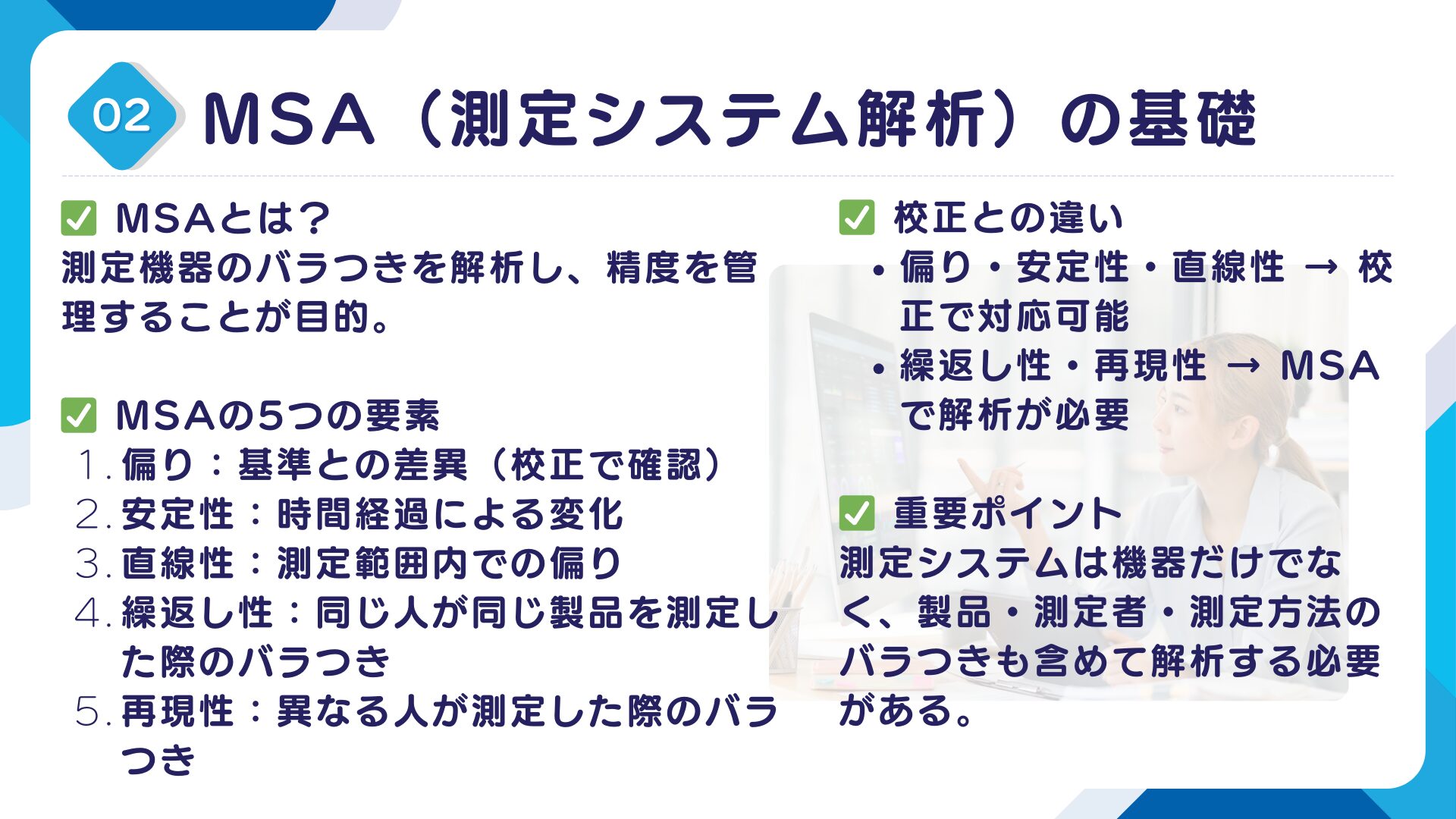 02 MSA（測定システム解析）の基礎

✅ MSAとは？
測定機器のバラつきを解析し、精度を管理することが目的。

✅ MSAの5つの要素
1. 偏り：基準との差異（校正で確認）
2. 安定性：時間経過による変化
3. 直線性：測定範囲内での偏り
4. 繰返し性：同じ人が同じ製品を測定した際のバラつき
5. 再現性：異なる人が測定した際のバラつき

✅ 校正との違い
• 偏り・安定性・直線性 → 校正で対応可能
• 繰返し性・再現性 → MSAで解析が必要

✅ 重要ポイント
測定システムは機器だけでなく、製品・測定者・測定方法のバラつきも含めて解析する必要がある。